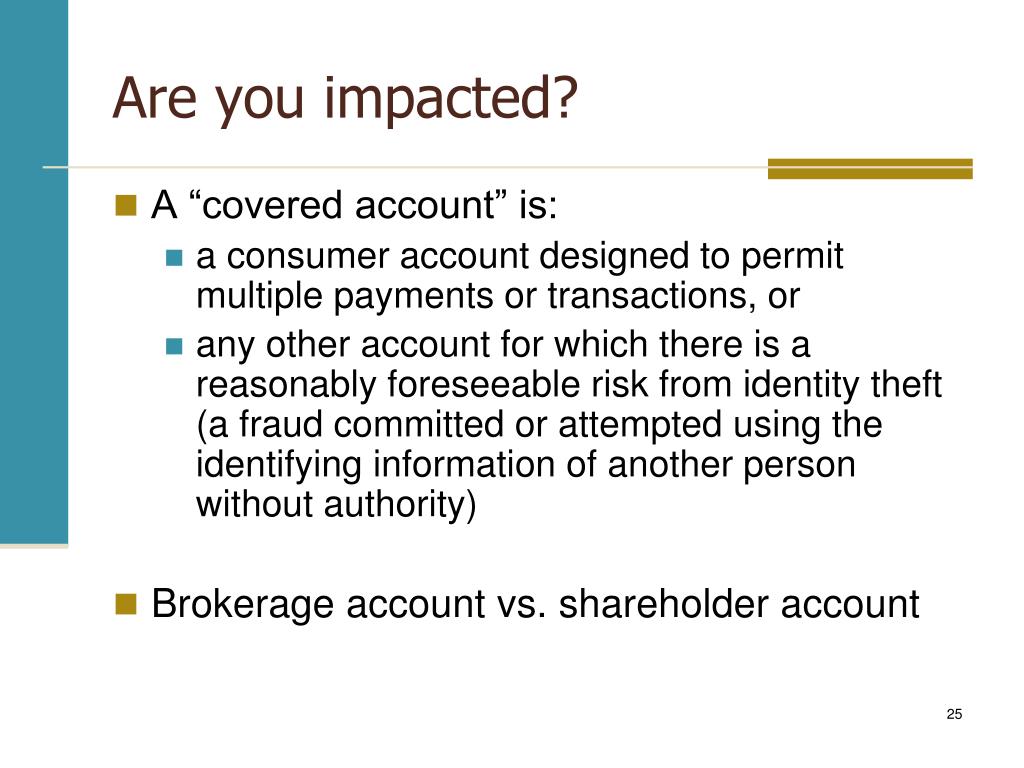 Are you impacted?

A “covered account” is:

a consumer account designed to permit multiple payments or transactions, or

any other account for which there is a reasonably foreseeable risk from identity theft (a fraud committed or attempted using the identifying information of another person without authority)

Brokerage account vs. shareholder account

25